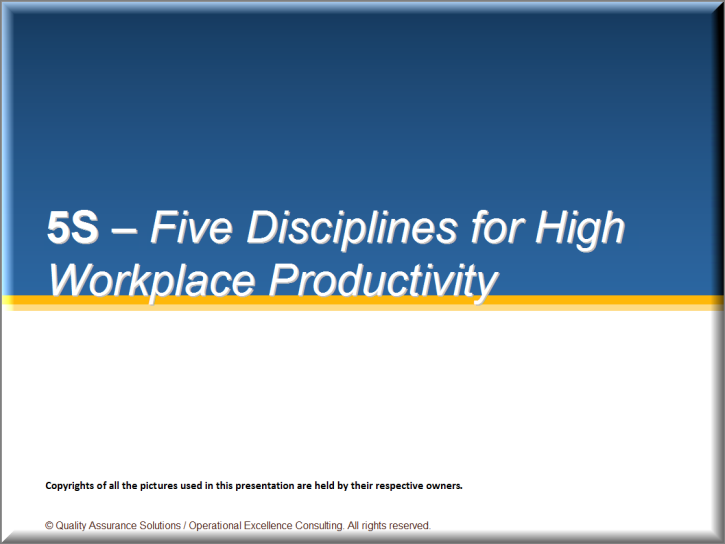 5S – Five Disciplines for High Workplace Productivity

Copyrights of all the pictures used in this presentation are held by their respective owners.

© Quality Assurance Solutions / Operational Excellence Consulting. All rights reserved.